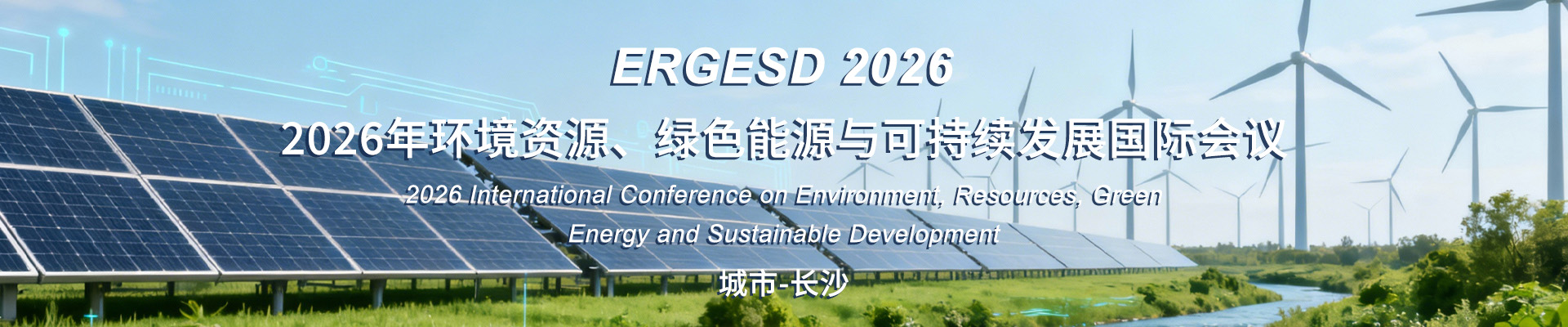 ERGESD 2026

2026年环境资源、绿色能源与可持续发展国际会议

2026 International Conference on Environment, Resources, Green Energy and Sustainable Development

城市-长沙